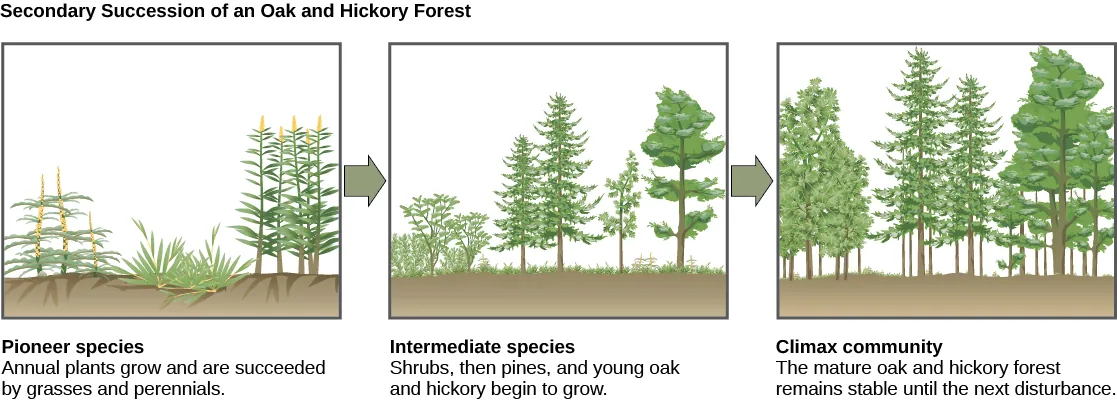 Secondary Succession of an Oak and Hickory Forest

Pioneer species
Annual plants grow and are succeeded by grasses and perennials.

Intermediate species
Shrubs, then pines, and young oak and hickory begin to grow.

Climax community
The mature oak and hickory forest remains stable until the next disturbance.